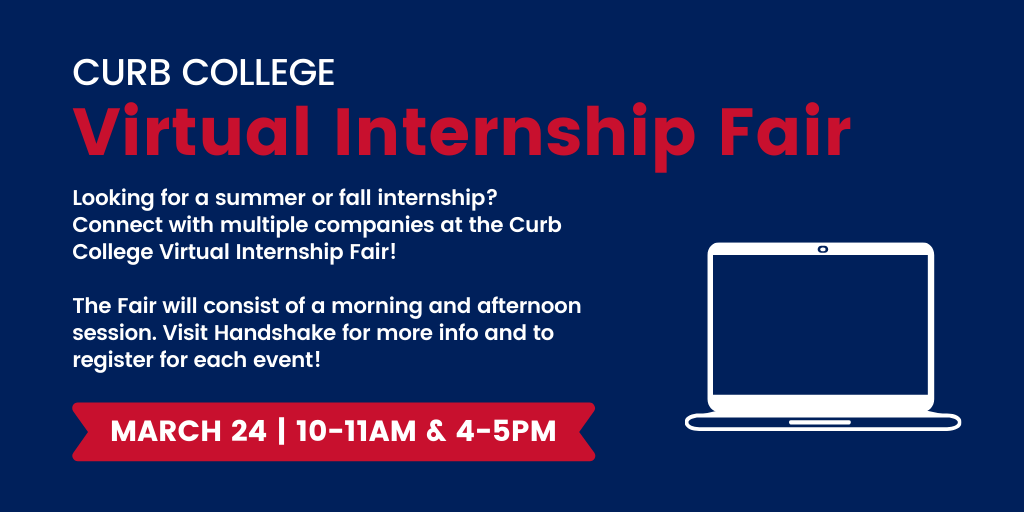 CURB COLLEGE
Virtual Internship Fair

Looking for a summer or fall internship? Connect with multiple companies at the Curb College Virtual Internship Fair!

The Fair will consist of a morning and afternoon session. Visit Handshake for more info and to register for each event!

MARCH 24 | 10-11AM & 4-5PM